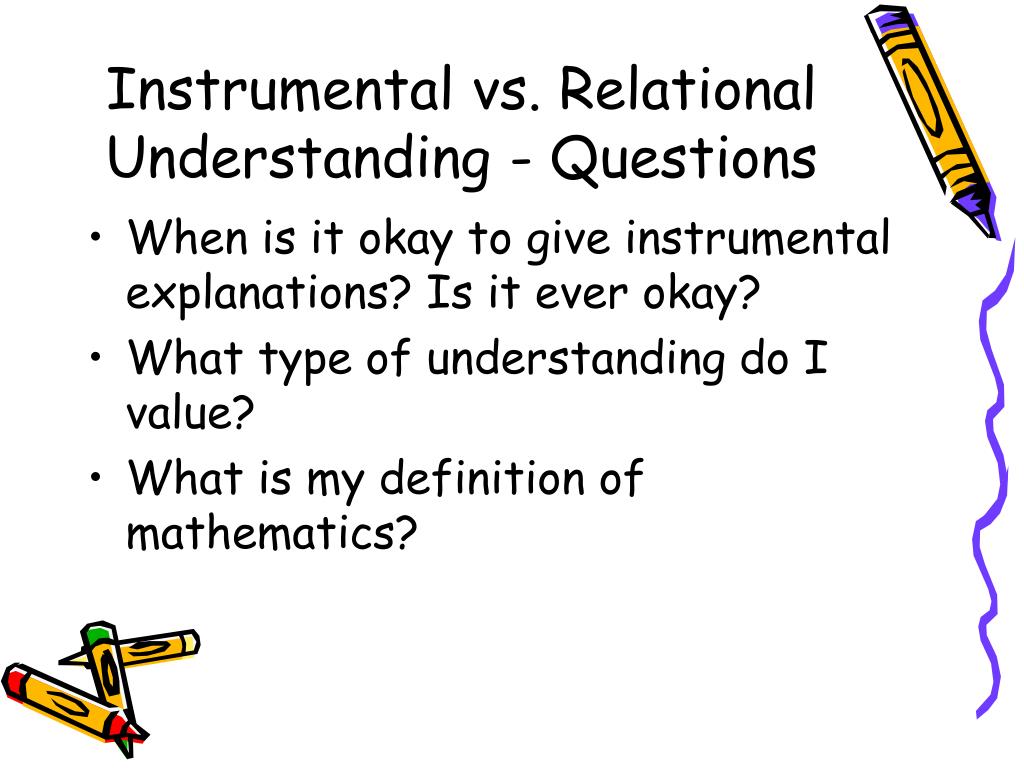 Instrumental vs. Relational Understanding - Questions

• When is it okay to give instrumental explanations? Is it ever okay?
• What type of understanding do I value?
• What is my definition of mathematics?